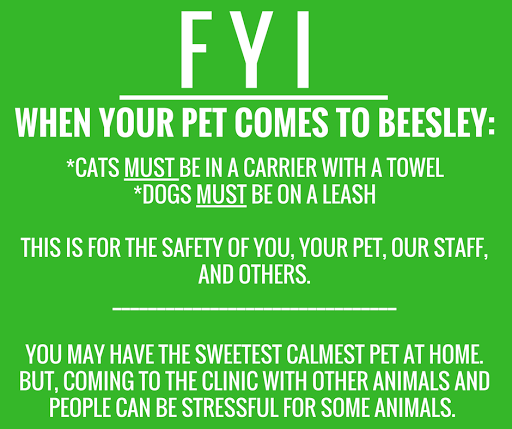 FYI

WHEN YOUR PET COMES TO BEESLEY:

*CATS MUST BE IN A CARRIER WITH A TOWEL
*DOGS MUST BE ON A LEASH

THIS IS FOR THE SAFETY OF YOU, YOUR PET, OUR STAFF, AND OTHERS.

YOU MAY HAVE THE SWEETEST CALMEST PET AT HOME. BUT, COMING TO THE CLINIC WITH OTHER ANIMALS AND PEOPLE CAN BE STRESSFUL FOR SOME ANIMALS.